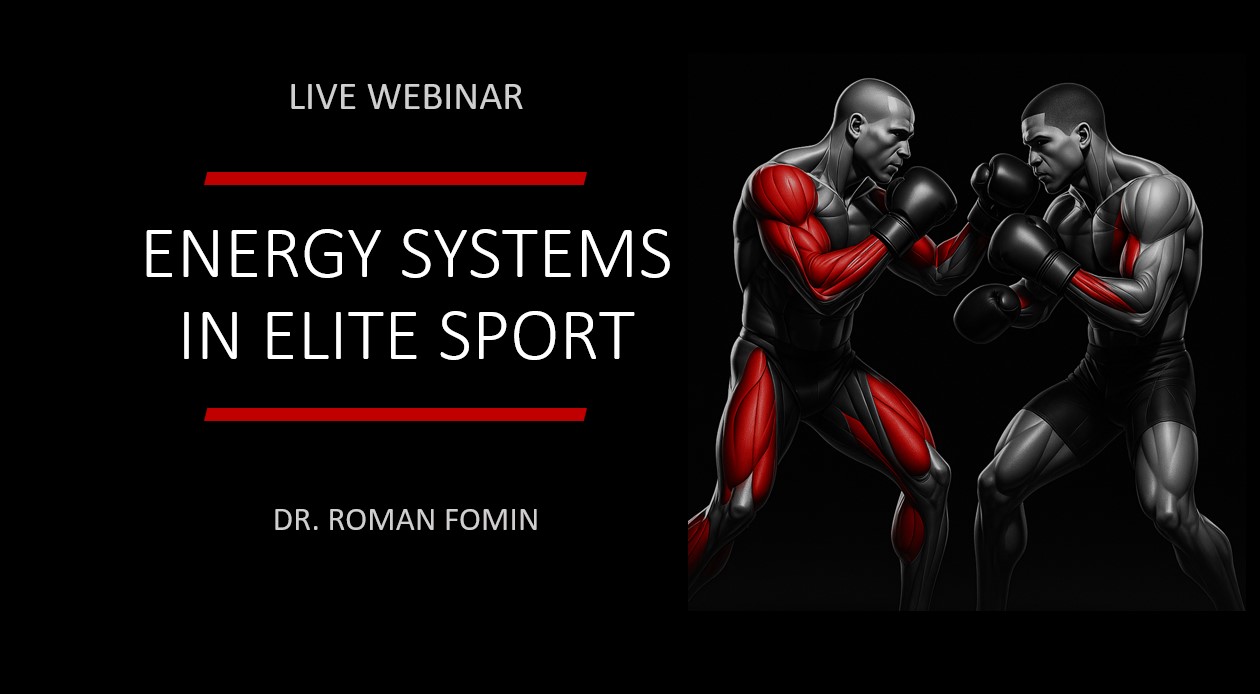 LIVE WEBINAR

ENERGY SYSTEMS IN ELITE SPORT

DR. ROMAN FOMIN